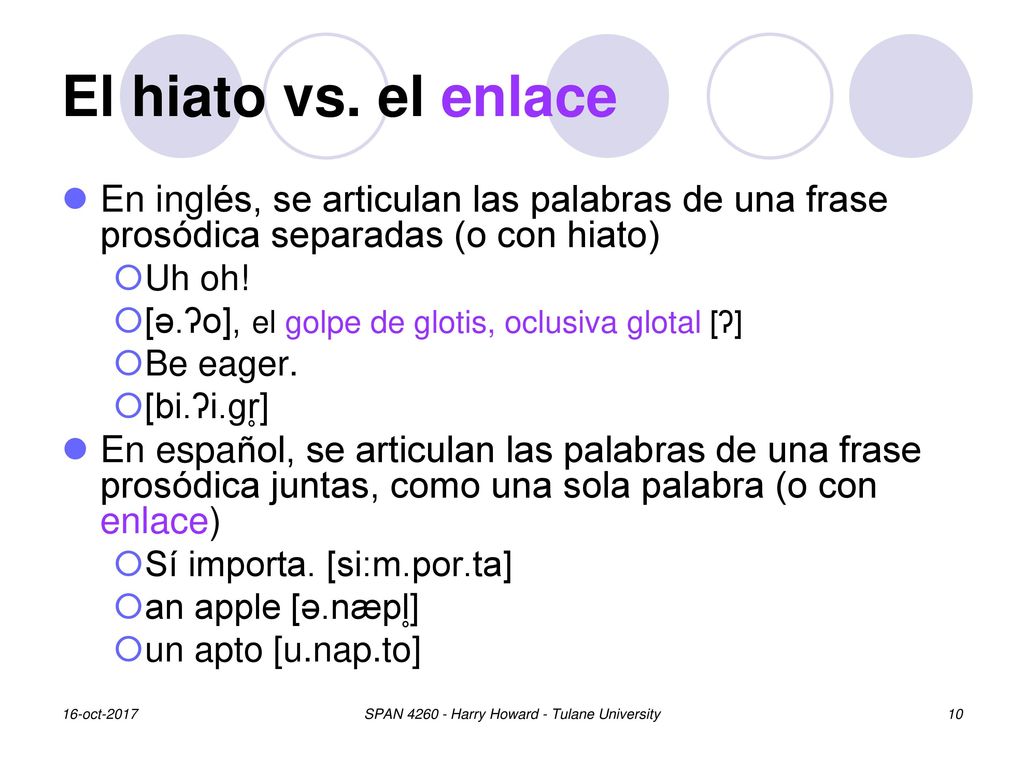 El hiato vs. el enlace

En inglés, se articulan las palabras de una frase prosódica separadas (o con hiato)

Uh oh!

[ə.ʔo], el golpe de glotis, oclusiva glotal [ʔ]

Be eager.

[bi.ʔi.gr̥]

En español, se articulan las palabras de una frase prosódica juntas, como una sola palabra (o con enlace)

Sí importa. [si:m.por.ta]

an apple [ə.næpl̥]

un apto [u.nap.to]

16-oct-2017 SPAN 4260 - Harry Howard - Tulane University 10